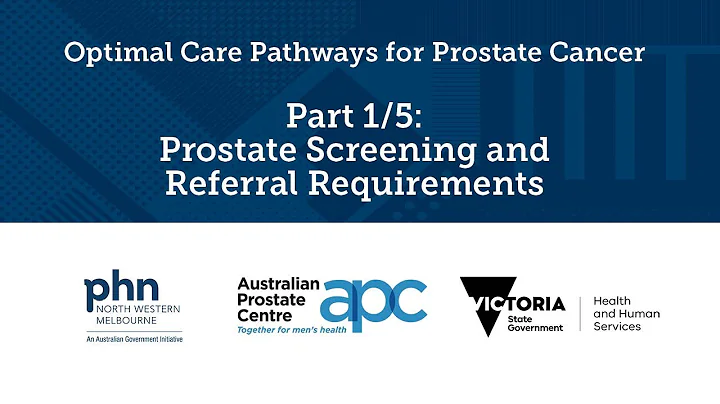 Optimal Care Pathways for Prostate Cancer

Part 1/5:
Prostate Screening and Referral Requirements

phn
NORTH WESTERN
MELBOURNE
An Australian Government Initiative

Australian Prostate Centre
apc
Together for men's health

VICTORIA
State Government

Health and Human Services